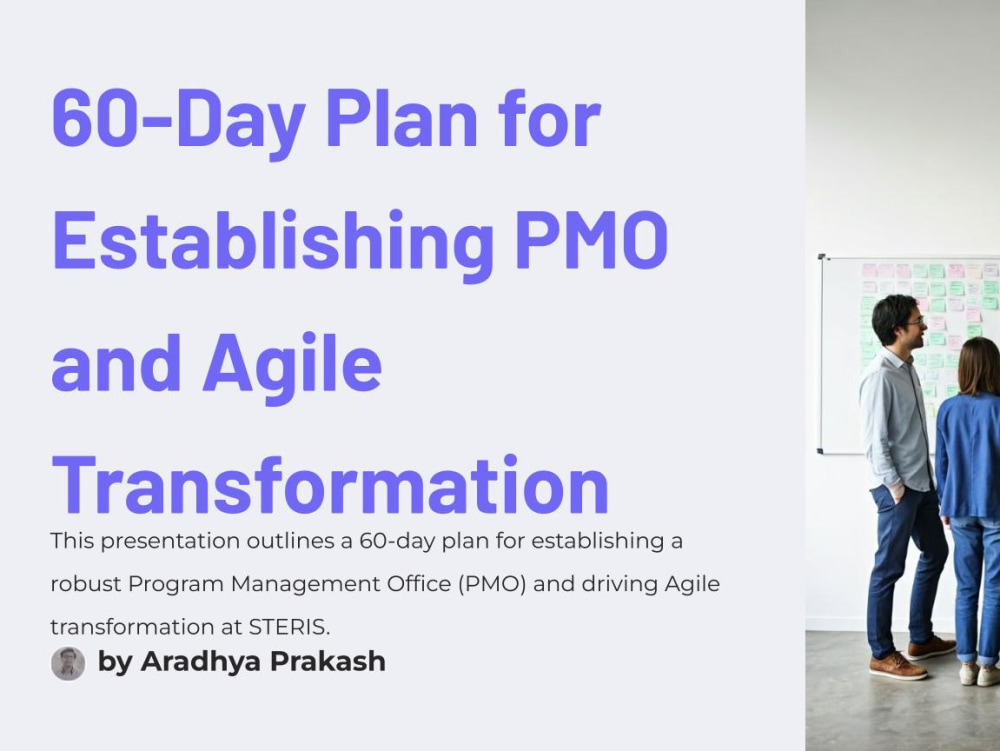 60-Day Plan for Establishing PMO and Agile Transformation

This presentation outlines a 60-day plan for establishing a robust Program Management Office (PMO) and driving Agile transformation at STERIS.

by Aradhya Prakash